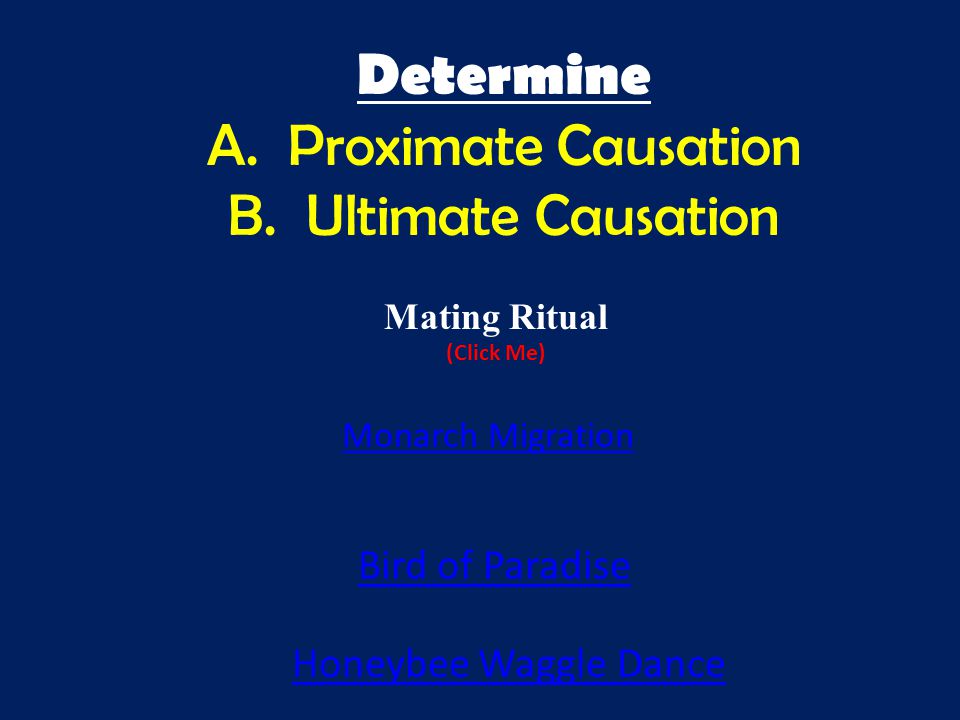 Determine

A. Proximate Causation
B. Ultimate Causation

Mating Ritual
(Click Me)

Monarch Migration

Bird of Paradise

Honeybee Waggle Dance